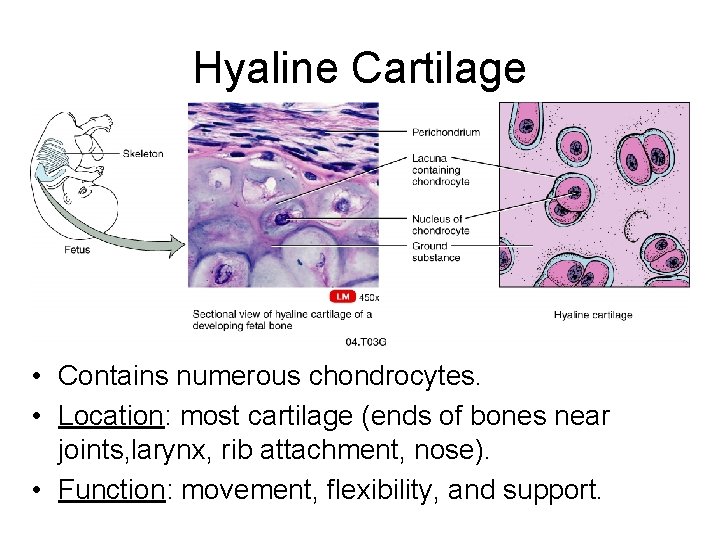 Hyaline Cartilage

Skeleton

Fetus

Perichondrium

Lacuna containing chondrocyte

Nucleus of chondrocyte

Ground substance

LM 450x

Sectional view of hyaline cartilage of a developing fetal bone

04.T03G

Hyaline cartilage

• Contains numerous chondrocytes.
• Location: most cartilage (ends of bones near joints,larynx, rib attachment, nose).
• Function: movement, flexibility, and support.